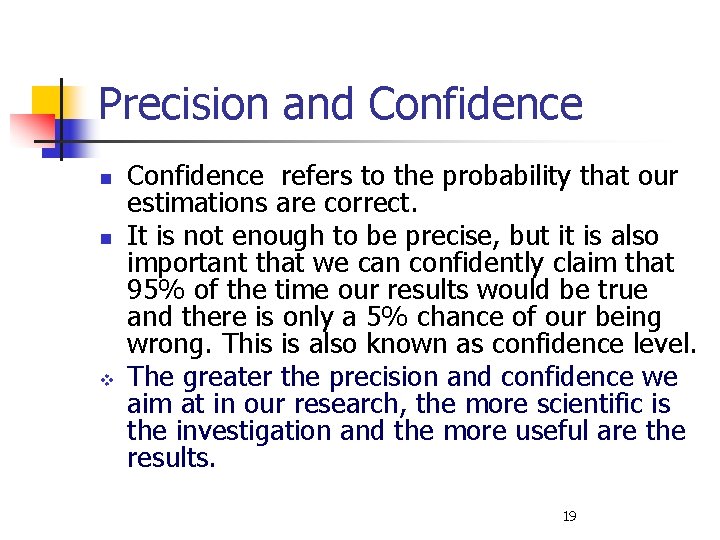 Precision and Confidence

- Confidence refers to the probability that our estimations are correct.
- It is not enough to be precise, but it is also important that we can confidently claim that 95% of the time our results would be true and there is only a 5% chance of our being wrong. This is also known as confidence level.
- The greater the precision and confidence we aim at in our research, the more scientific is the investigation and the more useful are the results.

19